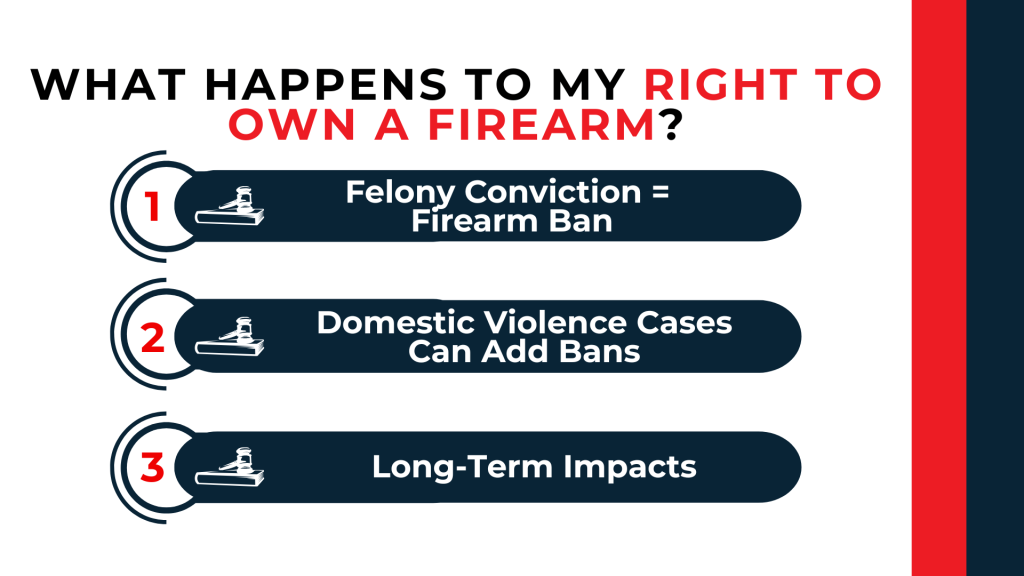 WHAT HAPPENS TO MY RIGHT TO OWN A FIREARM?

1 Felony Conviction = Firearm Ban

2 Domestic Violence Cases Can Add Bans

3 Long-Term Impacts